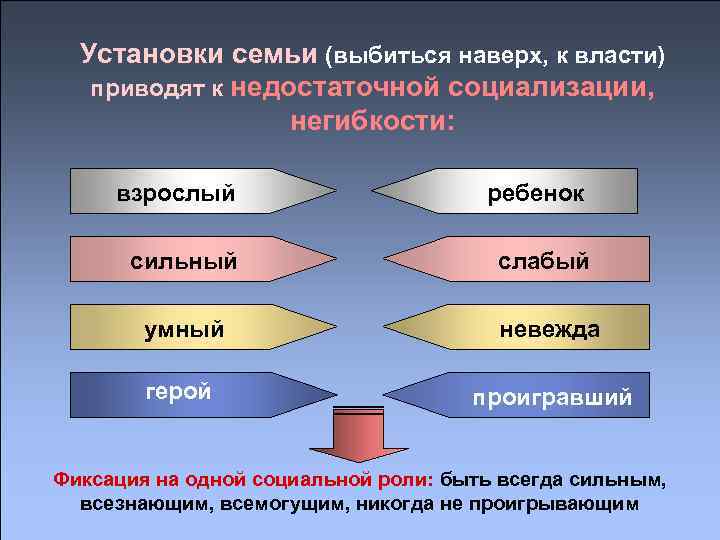 Установки семьи (выбиться наверх, к власти) приводят к недостаточной социализации, негибкости:

взрослый

ребенок

сильный

слабый

умный

невежда

герой

проигравший

Фиксация на одной социальной роли: быть всегда сильным, всезнающим, всемогущим, никогда не проигрывающим